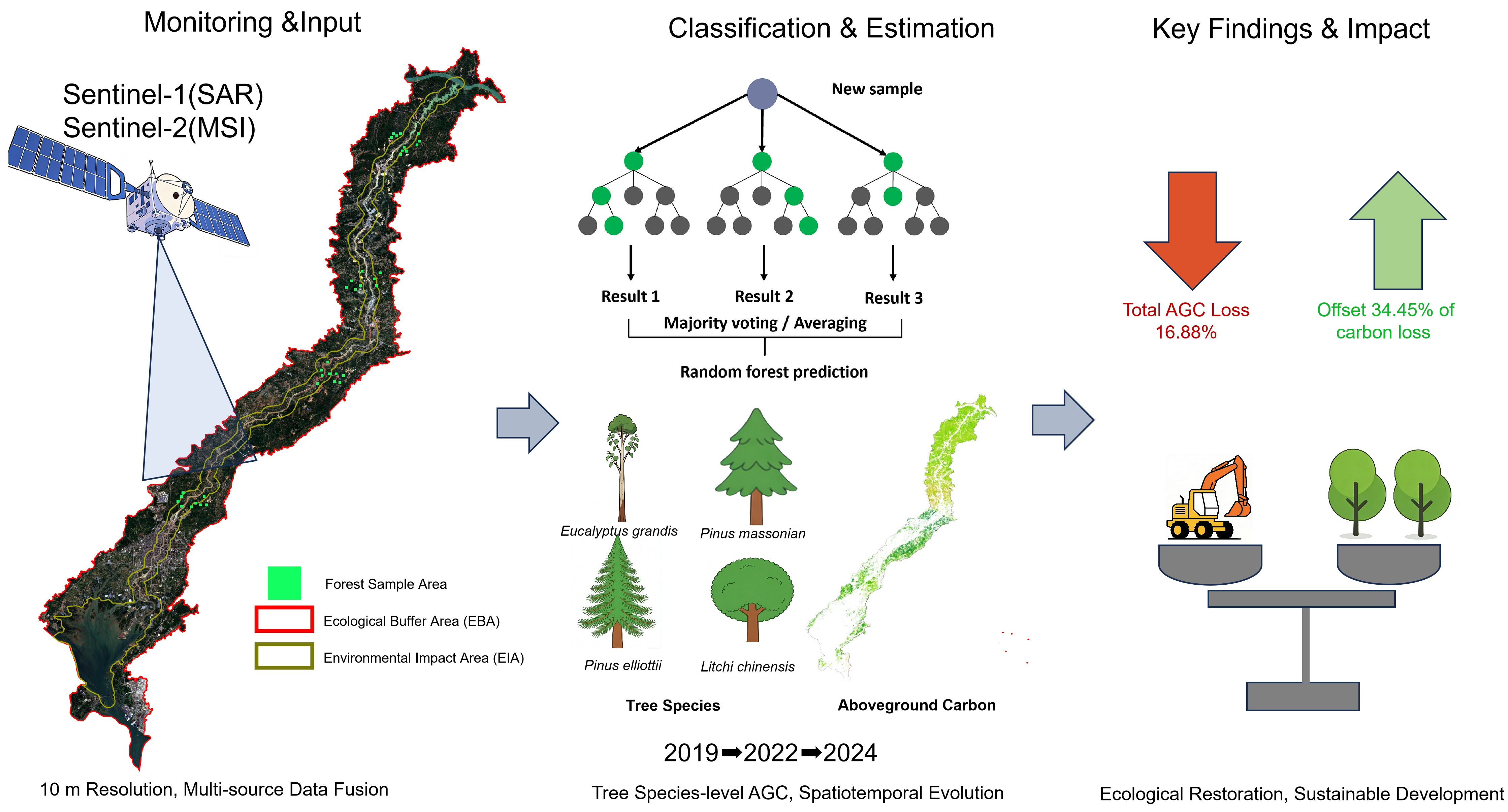 Monitoring &Input

Sentinel-1(SAR)
Sentinel-2(MSI)

Forest Sample Area

Ecological Buffer Area (EBA)

Environmental Impact Area (EIA)

10 m Resolution, Multi-source Data Fusion

Classification & Estimation

New sample

Result 1

Result 2

Result 3

Majority voting / Averaging

Random forest prediction

Eucalyptus grandis

Pinus massonian

Pinus elliottii

Litchi chinensis

Tree Species

Aboveground Carbon

2019➡2022➡2024

Tree Species-level AGC, Spatiotemporal Evolution

Key Findings & Impact

Total AGC Loss 16.88%

Offset 34.45% of carbon loss

Ecological Restoration, Sustainable Development